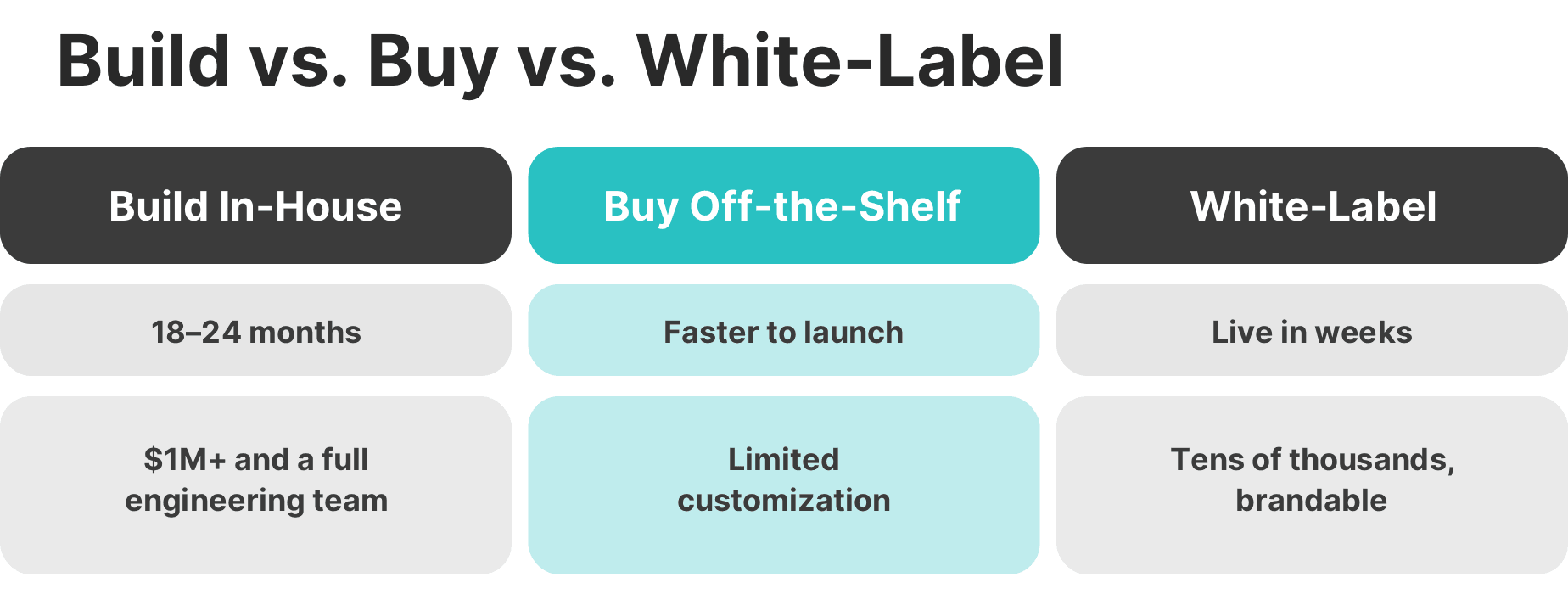 Build vs. Buy vs. White-Label

| Build In-House | Buy Off-the-Shelf | White-Label |
|---|---|---|
| 18–24 months | Faster to launch | Live in weeks |
| \$1M+ and a full engineering team | Limited customization | Tens of thousands, brandable |